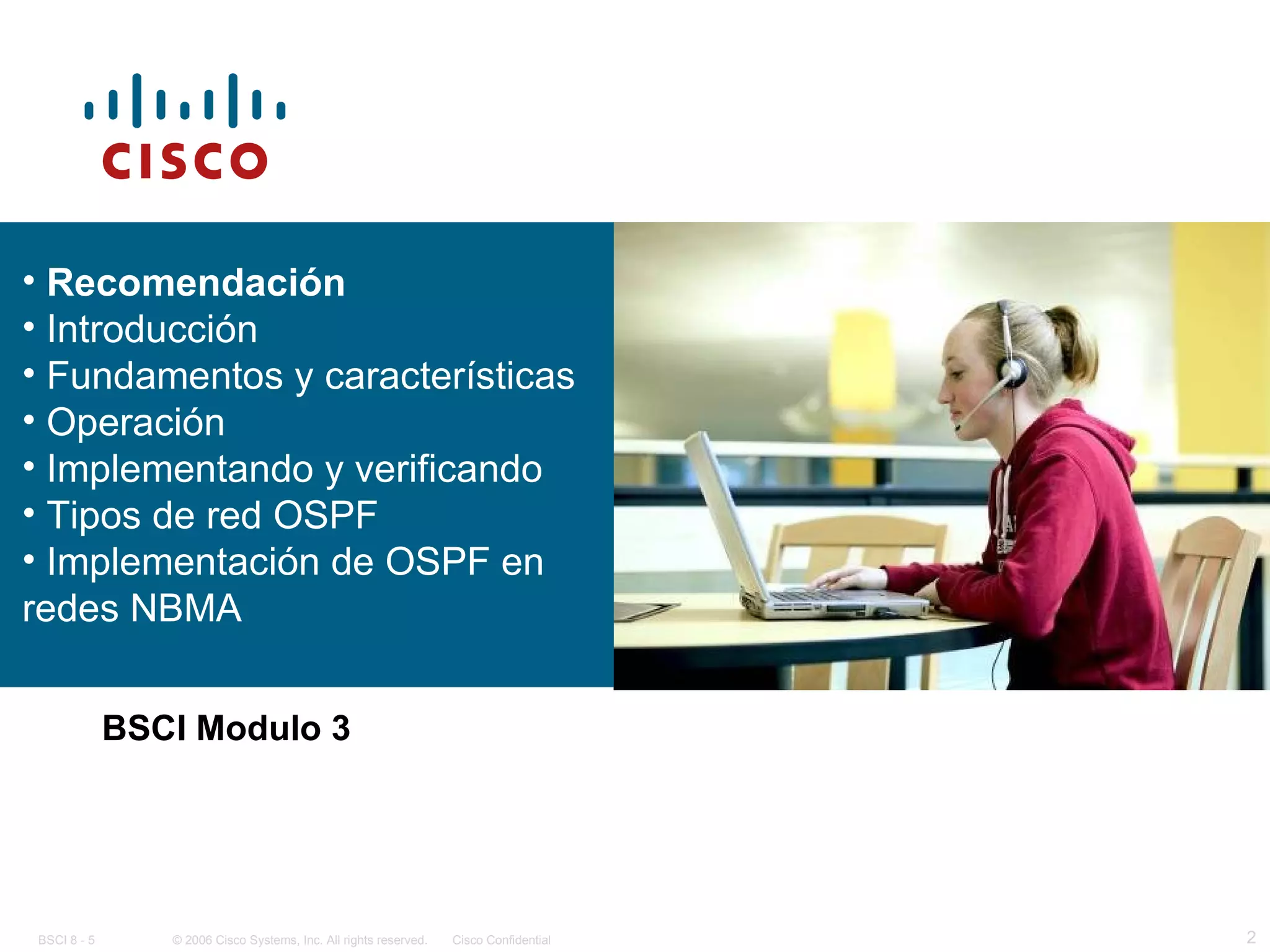 CISCO

• Recomendación
• Introducción
• Fundamentos y características
• Operación
• Implementando y verificando
• Tipos de red OSPF
• Implementación de OSPF en redes NBMA

BSCI Modulo 3

BSCI 8 - 5 © 2006 Cisco Systems, Inc. All rights reserved. Cisco Confidential 2